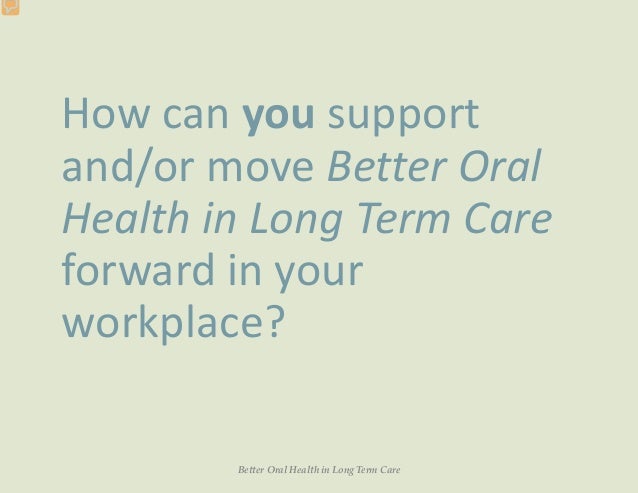 How can you support and/or move Better Oral Health in Long Term Care forward in your workplace?

Better Oral Health in Long Term Care